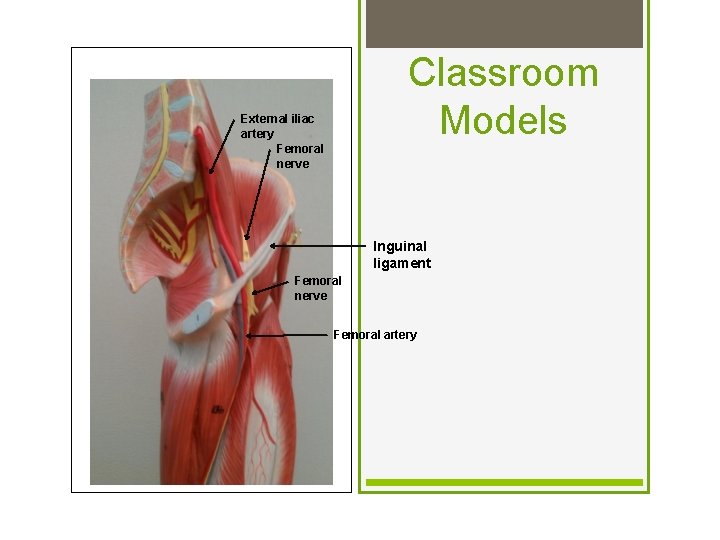 Classroom Models

External iliac artery

Femoral nerve

Inguinal ligament

Femoral nerve

Femoral artery